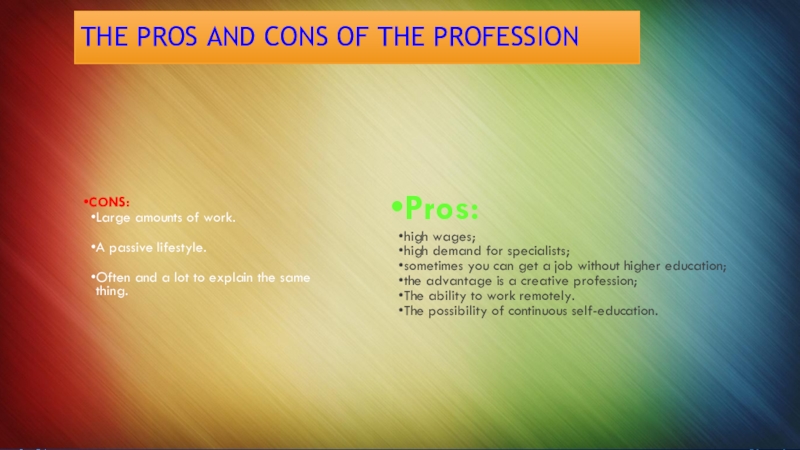 THE PROS AND CONS OF THE PROFESSION

•CONS:
•Large amounts of work.

•A passive lifestyle.

•Often and a lot to explain the same thing.

•Pros:
•high wages;
•high demand for specialists;
•sometimes you can get a job without higher education;
•the advantage is a creative profession;
•The ability to work remotely.
•The possibility of continuous self-education.